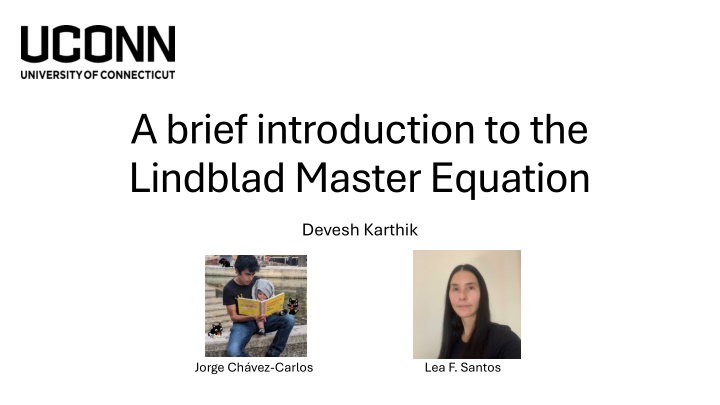 UCONN
UNIVERSITY OF CONNECTICUT

A brief introduction to the Lindblad Master Equation

Devesh Karthik

Jorge Chávez-Carlos

Lea F. Santos